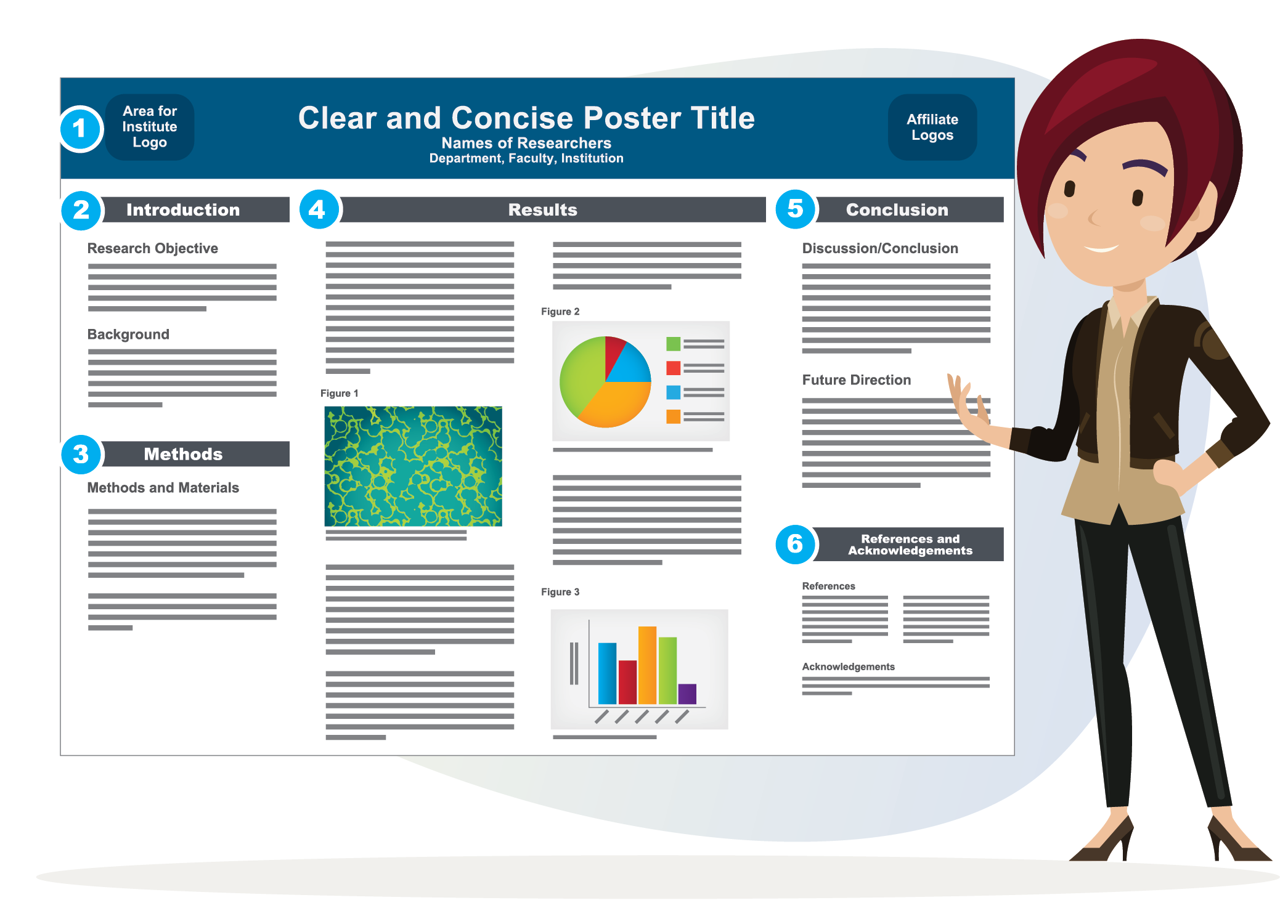 1

Area for Institute Logo

Clear and Concise Poster Title

Names of Researchers

Department, Faculty, Institution

Affiliate Logos

2 Introduction

Research Objective

Background

3 Methods

Methods and Materials

4 Results

Figure 1

Figure 2

Figure 3

5 Conclusion

Discussion/Conclusion

Future Direction

6 References and Acknowledgements

References

Acknowledgements